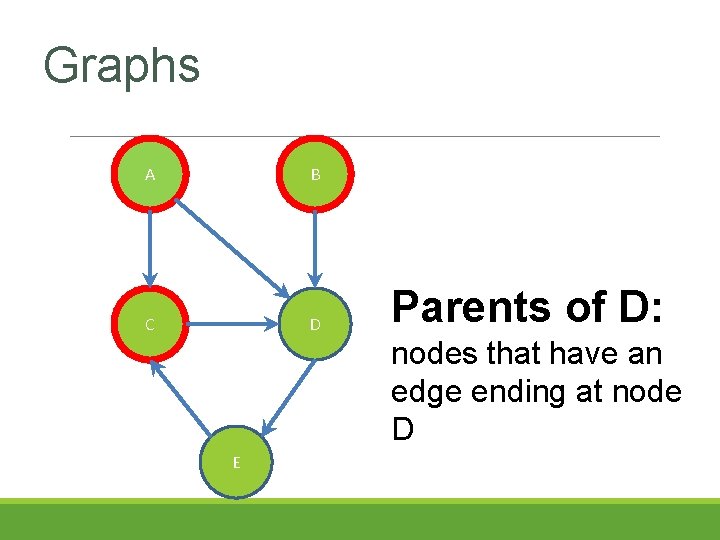 Graphs

A

B

C

D

E

Parents of D:

nodes that have an edge ending at node D